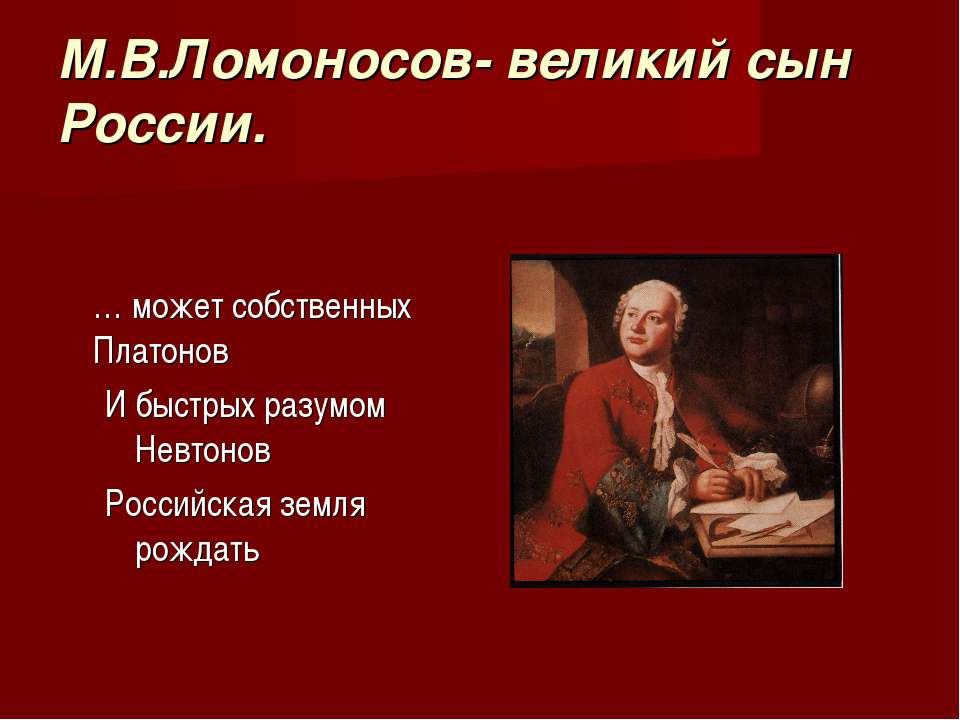 М.В.Ломоносов- великий сын России.

… может собственных Платонов

И быстрых разумом Невтонов

Российская земля рождать